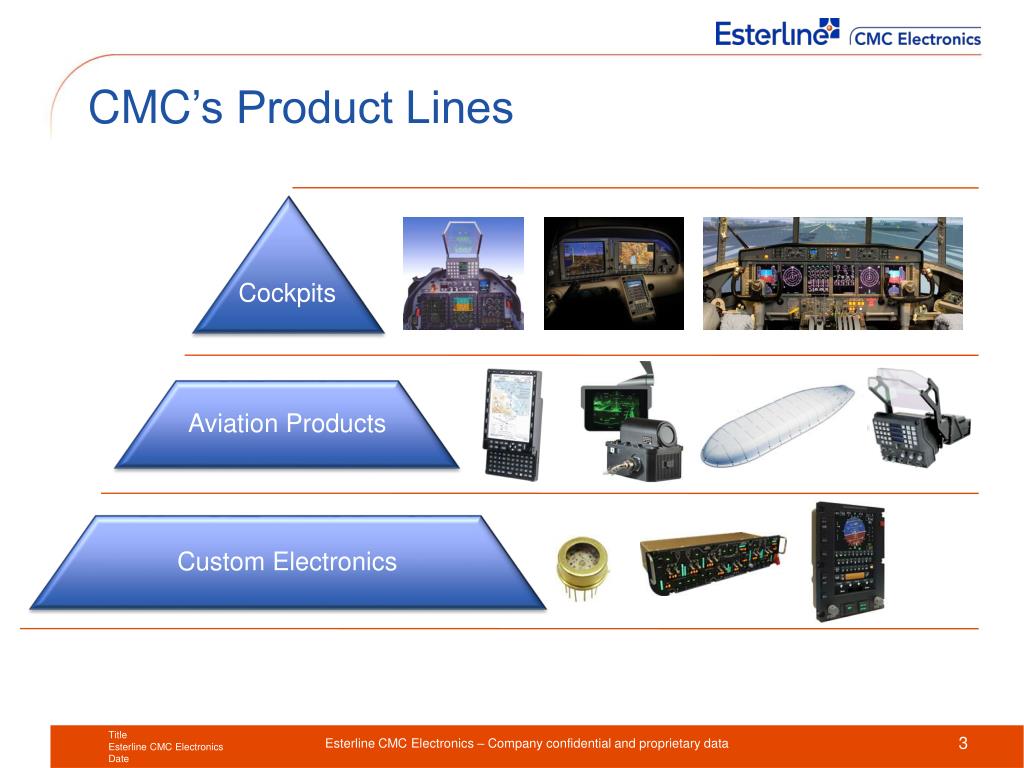 Esterline CMC Electronics

CMC's Product Lines

Cockpits

Aviation Products

Custom Electronics

Title
Esterline CMC Electronics
Date

Esterline CMC Electronics – Company confidential and proprietary data

3